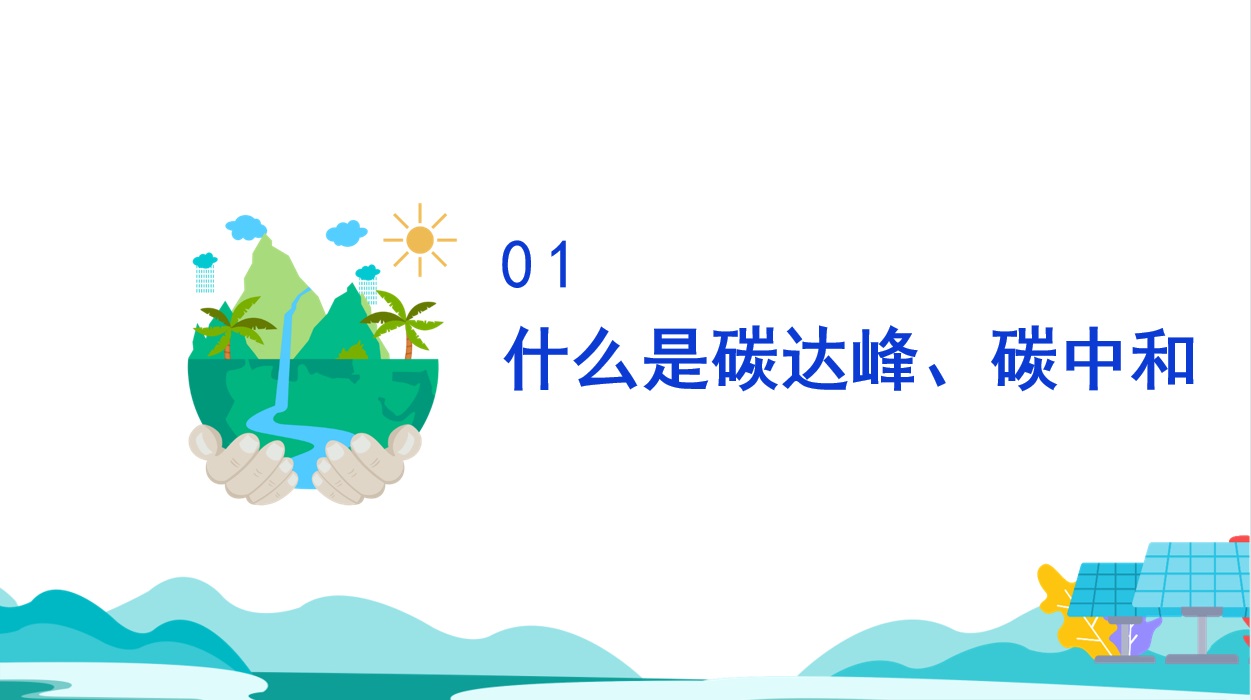 01
什么是碳达峰、碳中和